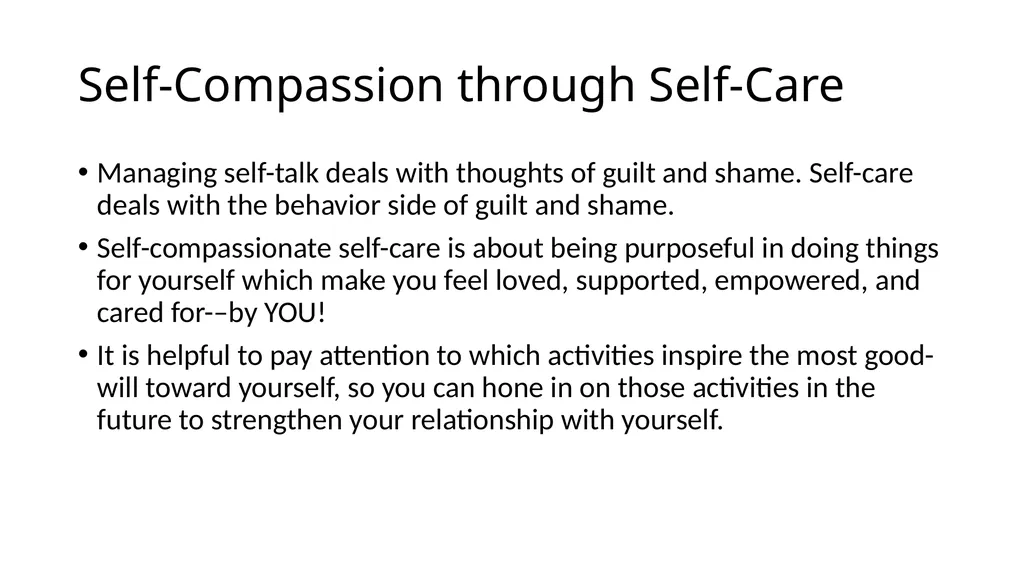 Self-Compassion through Self-Care

• Managing self-talk deals with thoughts of guilt and shame. Self-care deals with the behavior side of guilt and shame.

• Self-compassionate self-care is about being purposeful in doing things for yourself which make you feel loved, supported, empowered, and cared for-–by YOU!

• It is helpful to pay attention to which activities inspire the most good-will toward yourself, so you can hone in on those activities in the future to strengthen your relationship with yourself.